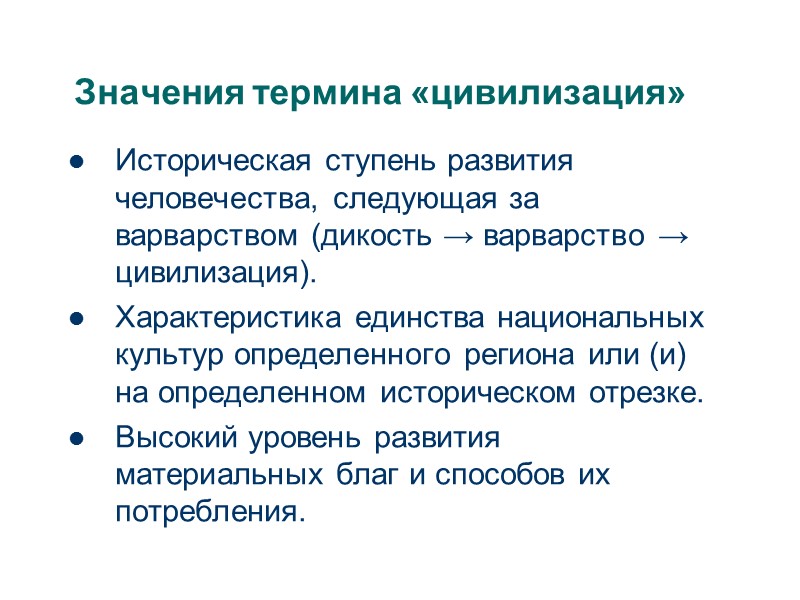 Значения термина «цивилизация»

● Историческая ступень развития человечества, следующая за варварством (дикость → варварство → цивилизация).

● Характеристика единства национальных культур определенного региона или (и) на определенном историческом отрезке.

● Высокий уровень развития материальных благ и способов их потребления.